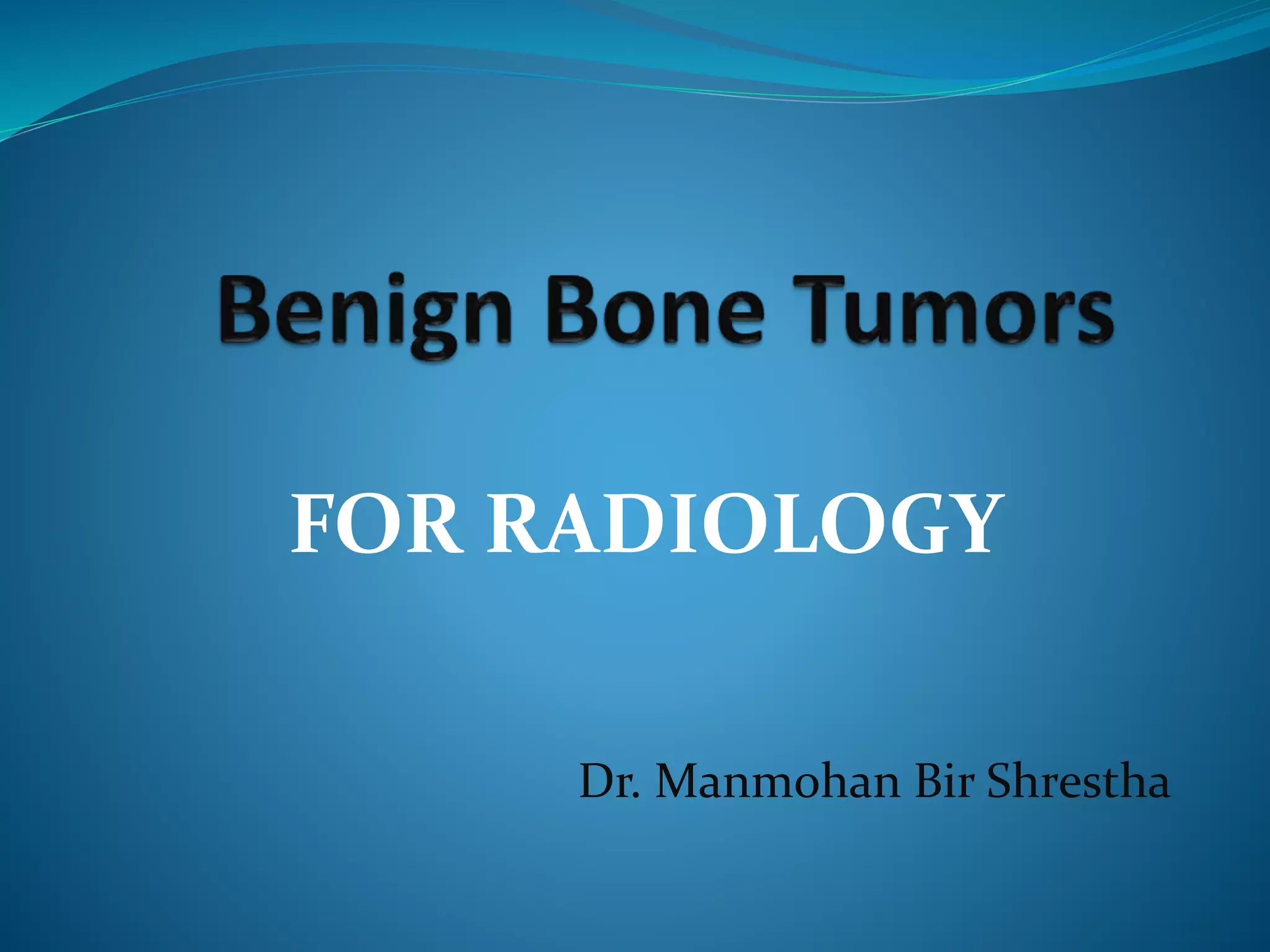 Benign Bone Tumors

FOR RADIOLOGY

Dr. Manmohan Bir Shrestha